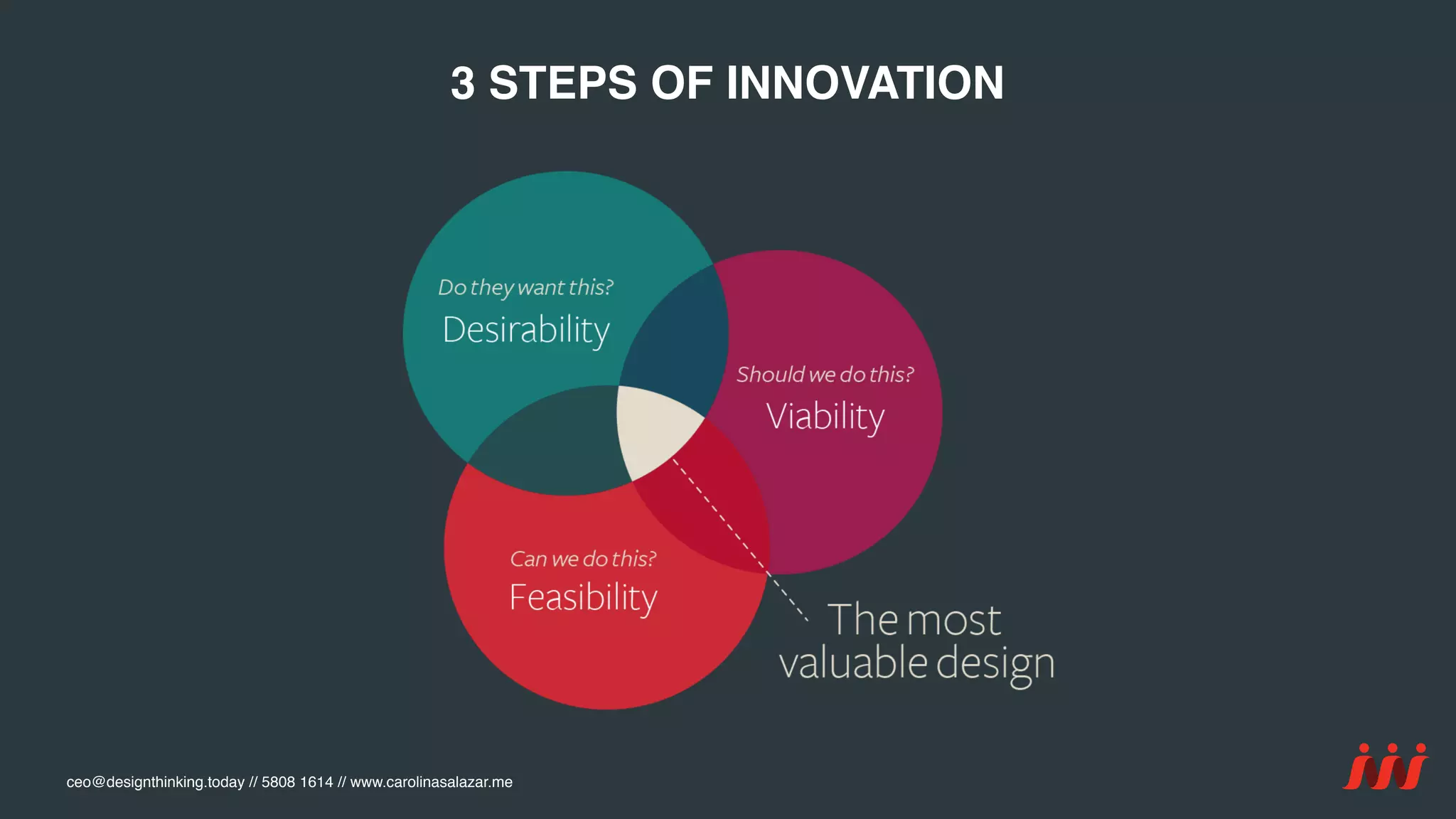 3 STEPS OF INNOVATION

Do they want this?
Desirability

Should we do this?
Viability

Can we do this?
Feasibility

The most valuable design

ceo@designthinking.today // 5808 1614 // www.carolinasalazar.me